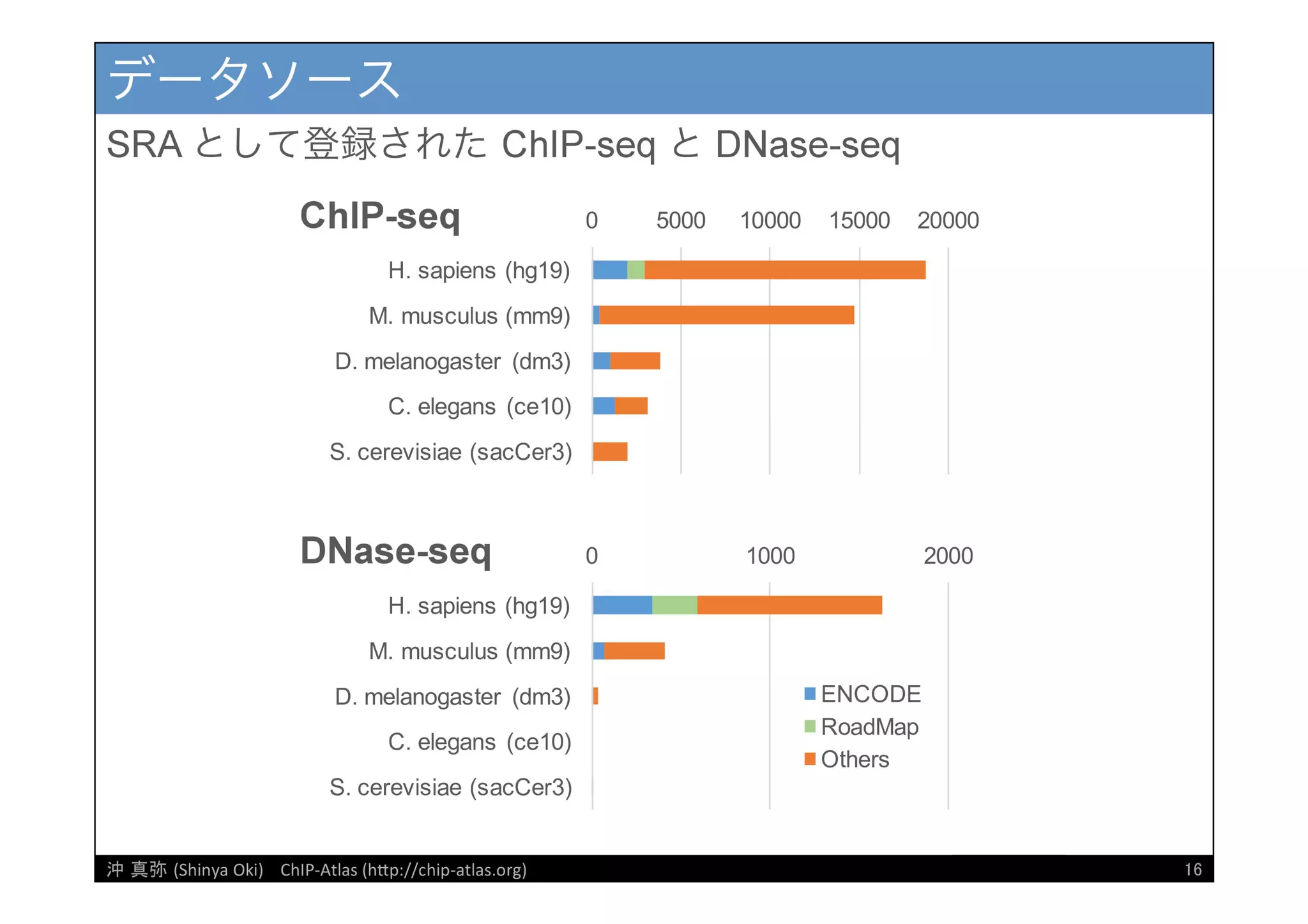 データソース

SRA として登録された ChIP-seq と DNase-seq

ChIP-seq

0 5000 10000 15000 20000

H. sapiens (hg19)
M. musculus (mm9)
D. melanogaster (dm3)
C. elegans (ce10)
S. cerevisiae (sacCer3)

DNase-seq

0 1000 2000

H. sapiens (hg19)
M. musculus (mm9)
D. melanogaster (dm3)
C. elegans (ce10)
S. cerevisiae (sacCer3)

ENCODE
RoadMap
Others

沖 真弥 (Shinya Oki) ChIP-Atlas (http://chip-atlas.org)

16